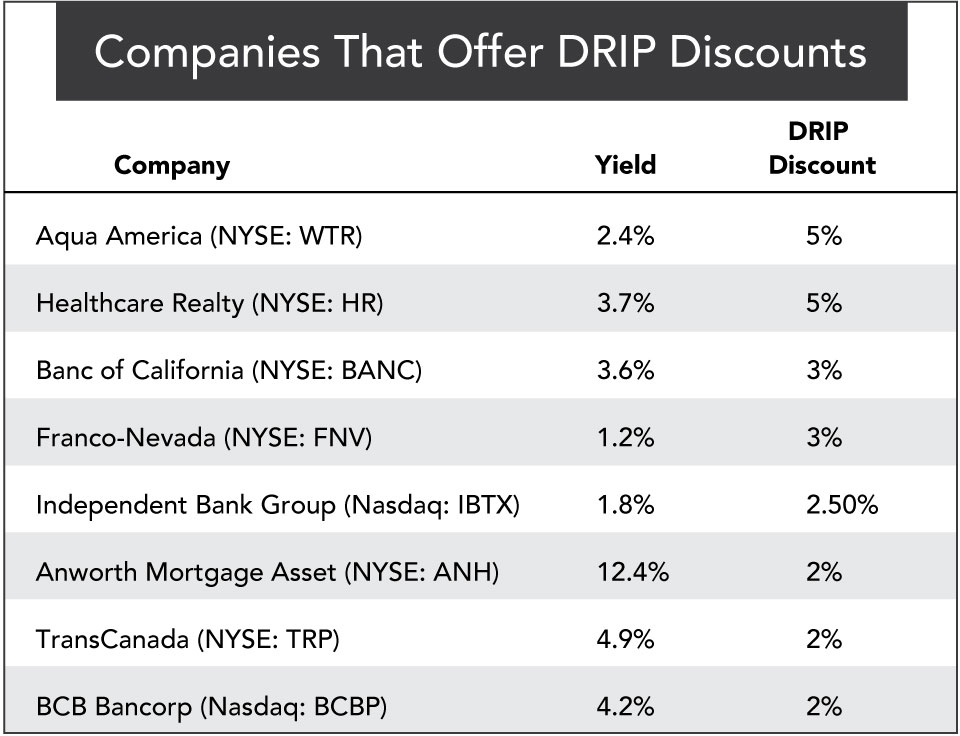 Companies That Offer DRIP Discounts

| Company | Yield | DRIP Discount |
|---|---|---|
| Aqua America (NYSE: WTR) | 2.4% | 5% |
| Healthcare Realty (NYSE: HR) | 3.7% | 5% |
| Banc of California (NYSE: BANC) | 3.6% | 3% |
| Franco-Nevada (NYSE: FNV) | 1.2% | 3% |
| Independent Bank Group (Nasdaq: IBTX) | 1.8% | 2.50% |
| Anworth Mortgage Asset (NYSE: ANH) | 12.4% | 2% |
| TransCanada (NYSE: TRP) | 4.9% | 2% |
| BCB Bancorp (Nasdaq: BCBP) | 4.2% | 2% |